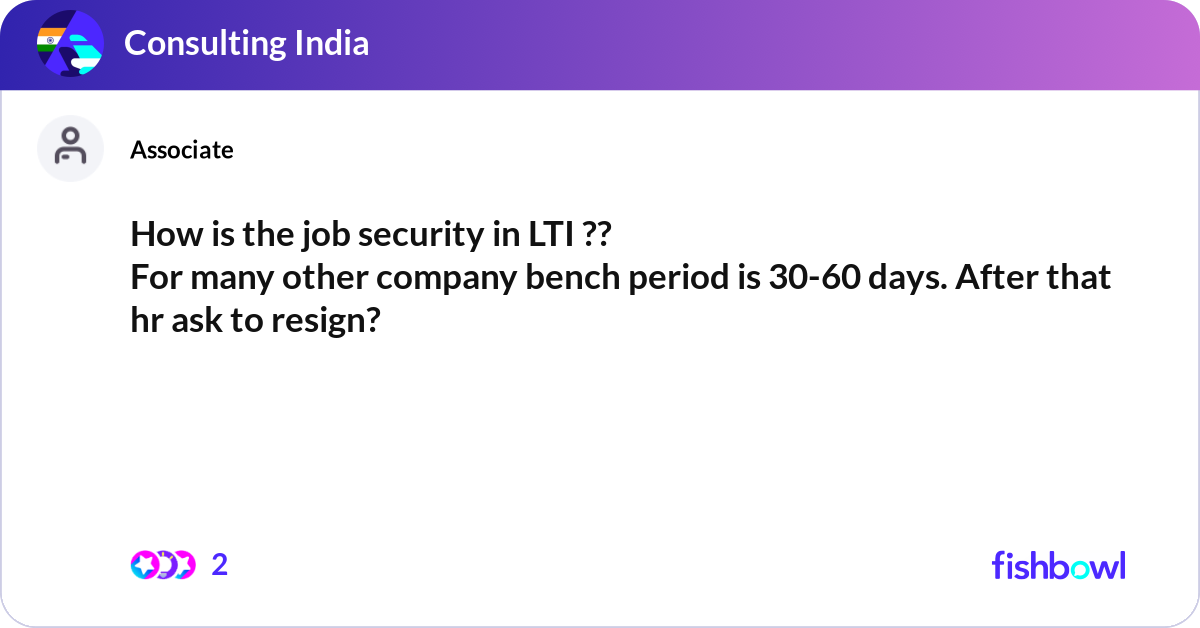 Consulting India

Associate

How is the job security in LTI ??
For many other company bench period is 30-60 days. After that hr ask to resign?

2

fishbowl